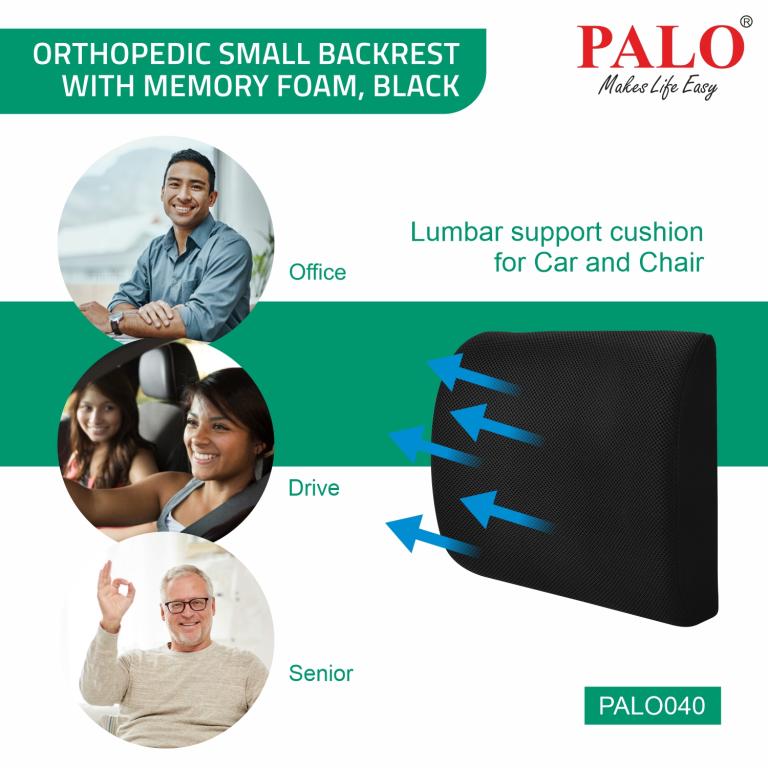 ORTHOPEDIC SMALL BACKREST WITH MEMORY FOAM, BLACK

PALO®
Makes Life Easy

Lumbar support cushion for Car and Chair

Office

Drive

Senior

PALO040